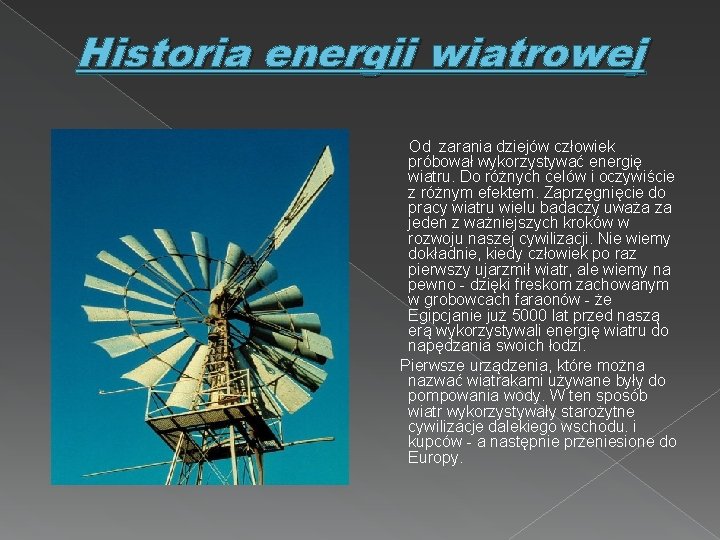 Historia energii wiatrowej

Od zarania dziejów człowiek próbował wykorzystywać energię wiatru. Do różnych celów i oczywiście z różnym efektem. Zaprzęgnięcie do pracy wiatru wielu badaczy uważa za jeden z ważniejszych kroków w rozwoju naszej cywilizacji. Nie wiemy dokładnie, kiedy człowiek po raz pierwszy ujarzmił wiatr, ale wiemy na pewno - dzięki freskom zachowanym w grobowcach faraonów - że Egipcjanie już 5000 lat przed naszą erą wykorzystywali energię wiatru do napędzania swoich łodzi.

Pierwsze urządzenia, które można nazwać wiatrakami używane były do pompowania wody. W ten sposób wiatr wykorzystywały starożytne cywilizacje dalekiego wschodu. i kupców - a następnie przeniesione do Europy.